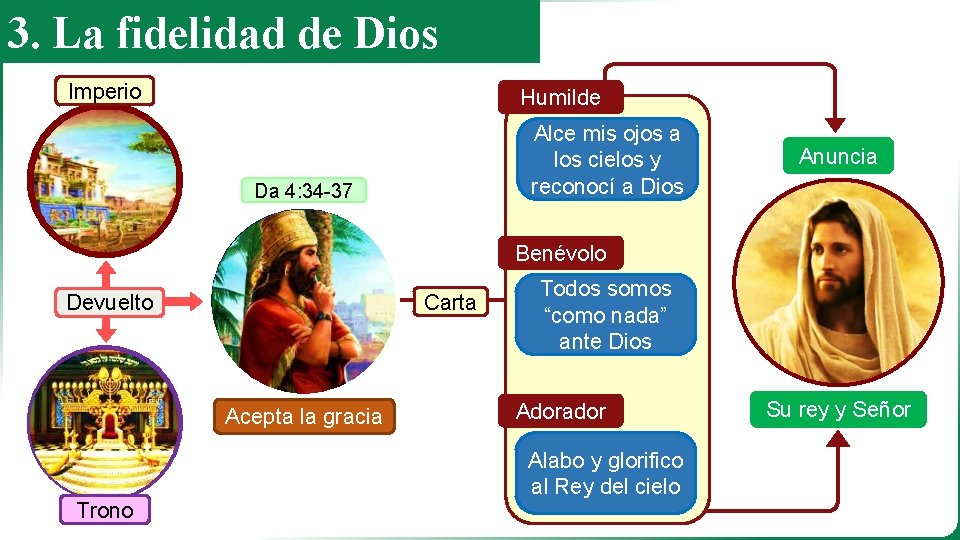 3. La fidelidad de Dios

Imperio

Devuelto

Trono

Da 4:34-37

Acepta la gracia

Carta

Humilde

Alce mis ojos a los cielos y reconocí a Dios

Benévolo

Todos somos “como nada” ante Dios

Adorador

Alabo y glorifico al Rey del cielo

Anuncia

Su rey y Señor